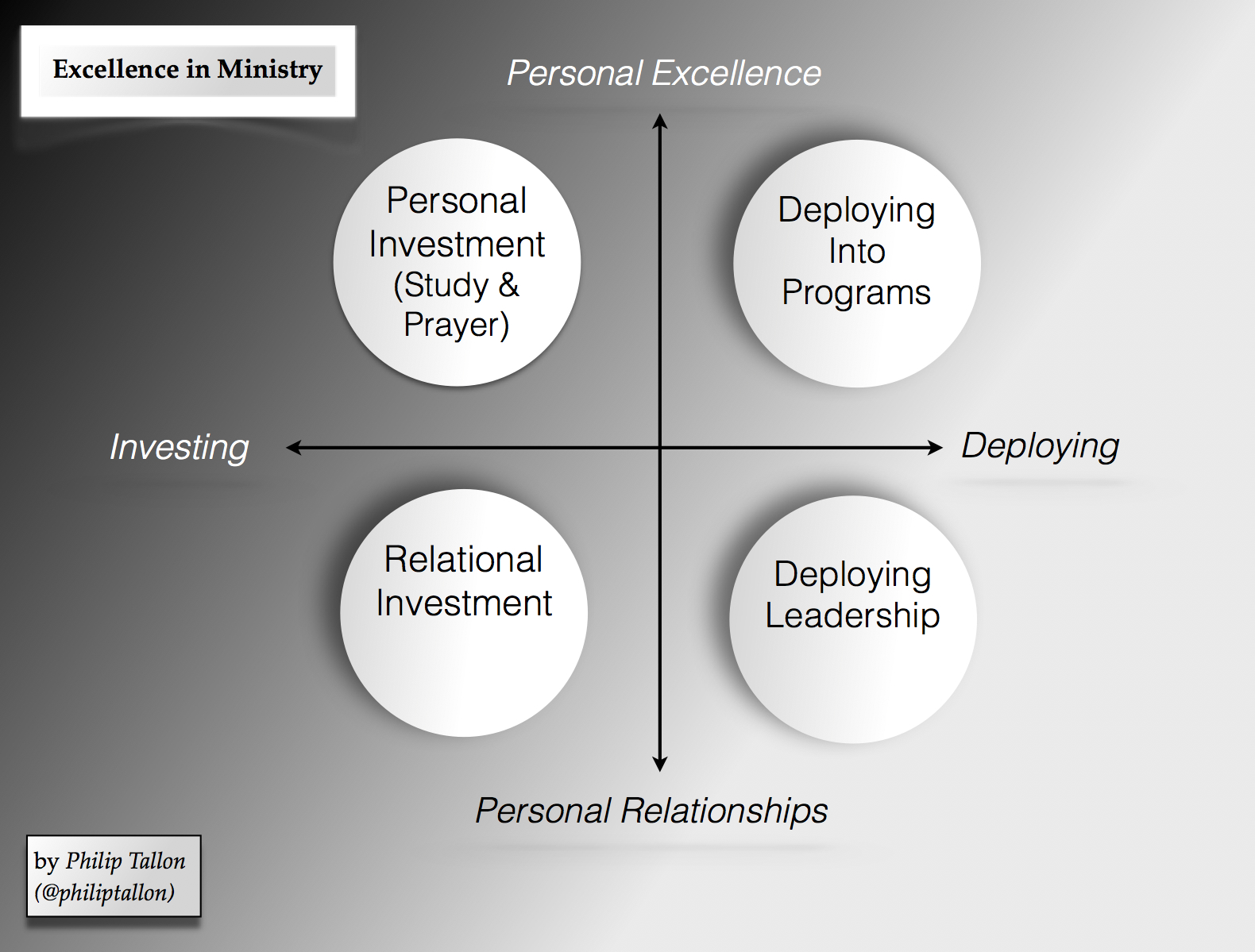 Excellence in Ministry

Personal Excellence

Personal Investment (Study & Prayer)

Deploying Into Programs

Investing

Deploying

Relational Investment

Deploying Leadership

Personal Relationships

by Philip Tallon (@philiptallon)